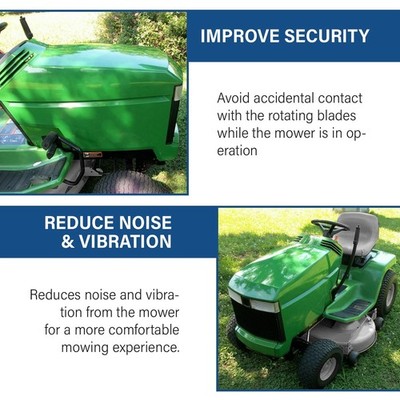 IMPROVE SECURITY

Avoid accidental contact with the rotating blades while the mower is in operation

REDUCE NOISE & VIBRATION

Reduces noise and vibration from the mower for a more comfortable mowing experience.